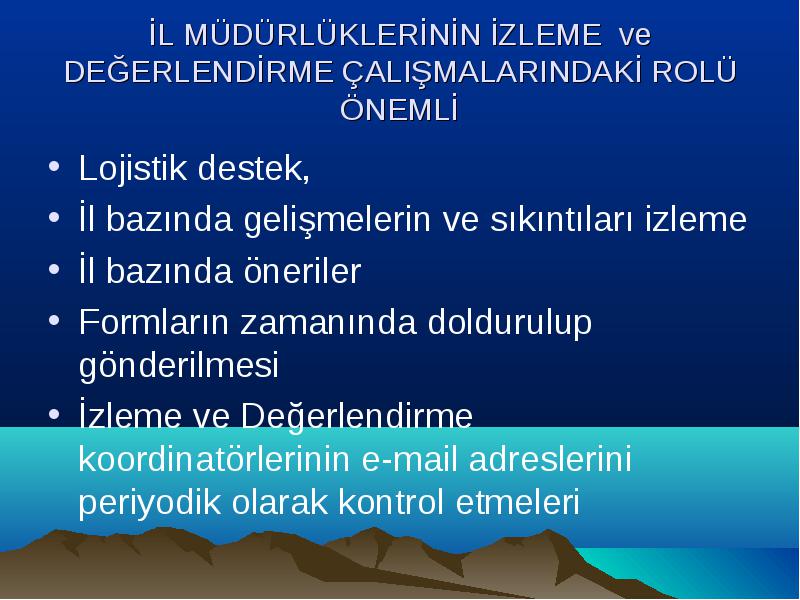 İL MÜDÜRLÜKLERİNİN İZLEME ve DEĞERLENDİRME ÇALIŞMALARINDAKİ ROLÜ ÖNEMLİ

• Lojistik destek,
• İl bazında gelişmelerin ve sıkıntıları izleme
• İl bazında öneriler
• Formların zamanında doldurulup gönderilmesi
• İzleme ve Değerlendirme koordinatörlerinin e-mail adreslerini periyodik olarak kontrol etmeleri